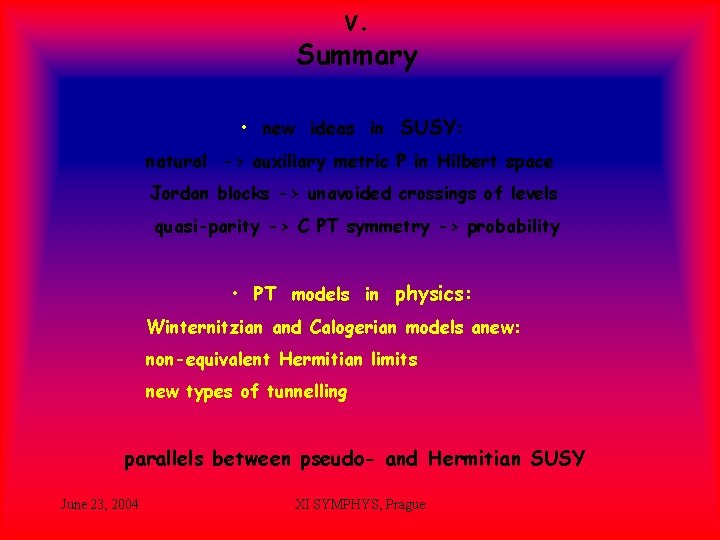 V.
Summary

• new ideas in SUSY:

natural -> auxiliary metric P in Hilbert space

Jordan blocks -> unavoided crossings of levels

quasi-parity -> C PT symmetry -> probability

• PT models in physics:

Winternitzian and Calogerian models anew:

non-equivalent Hermitian limits

new types of tunnelling

parallels between pseudo- and Hermitian SUSY

June 23, 2004

XI SYMPHYS, Prague